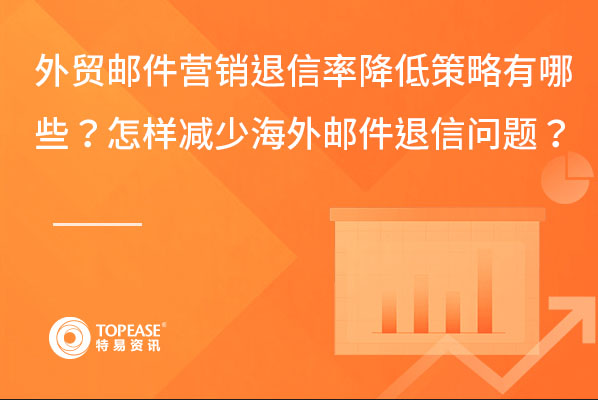 外贸邮件营销退信率降低策略有哪些？怎样减少海外邮件退信问题？

TOPEASE®
特易资讯